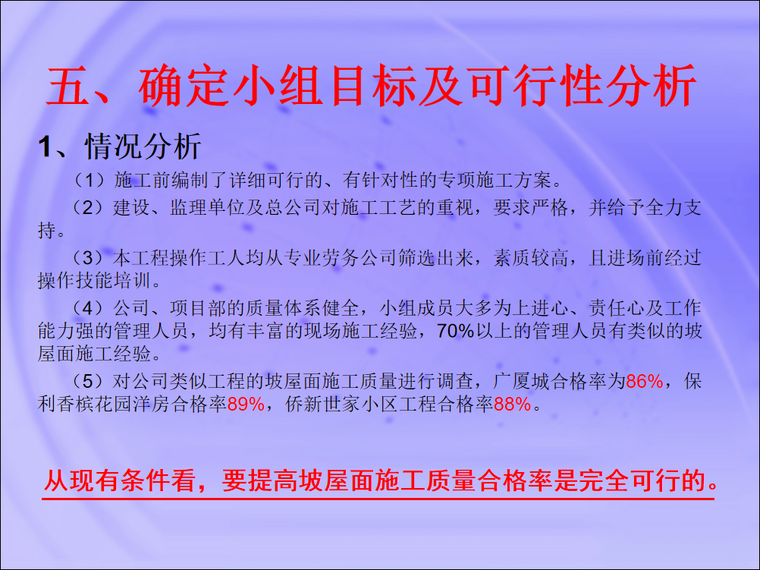 五、确定小组目标及可行性分析

1、情况分析

（1）施工前编制了详细可行的、有针对性的专项施工方案。

（2）建设、监理单位及总公司对施工工艺的重视，要求严格，并给予全力支持。

（3）本工程操作工人均从专业劳务公司筛选出来，素质较高，且进场前经过操作技能培训。

（4）公司、项目部的质量体系健全，小组成员大多为上进心、责任心及工作能力强的管理人员，均有丰富的现场施工经验，70%以上的管理人员有类似的坡屋面施工经验。

（5）对公司类似工程的坡屋面施工质量进行调查，广厦城合格率为86%，保利香槟花园洋房合格率89%，侨新世家小区工程合格率88%。

从现有条件看，要提高坡屋面施工质量合格率是完全可行的。